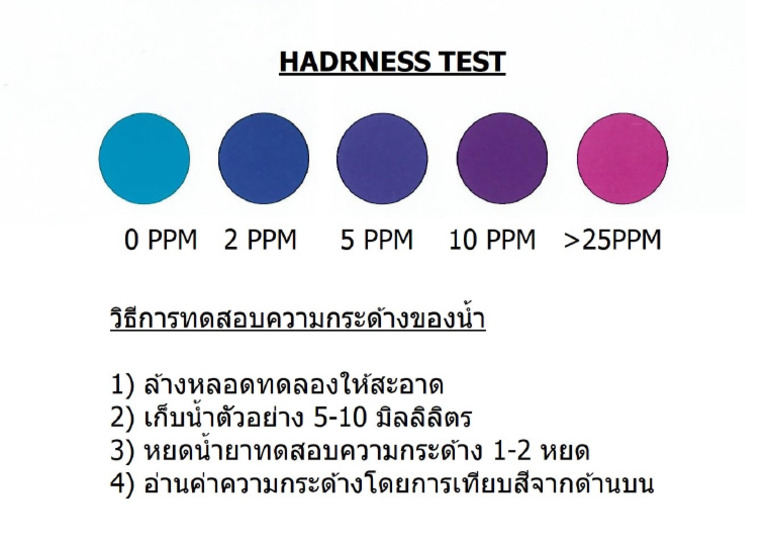 HADRNESS TEST

0 PPM 2 PPM 5 PPM 10 PPM >25PPM

วิธีการทดสอบความกระด้างของน้ำ

1) ล้างหลอดทดลองให้สะอาด
2) เก็บน้ำตัวอย่าง 5-10 มิลลิลิตร
3) หยดน้ำยาทดสอบความกระด้าง 1-2 หยด
4) อ่านค่าความกระด้างโดยการเทียบสีจากด้านบน